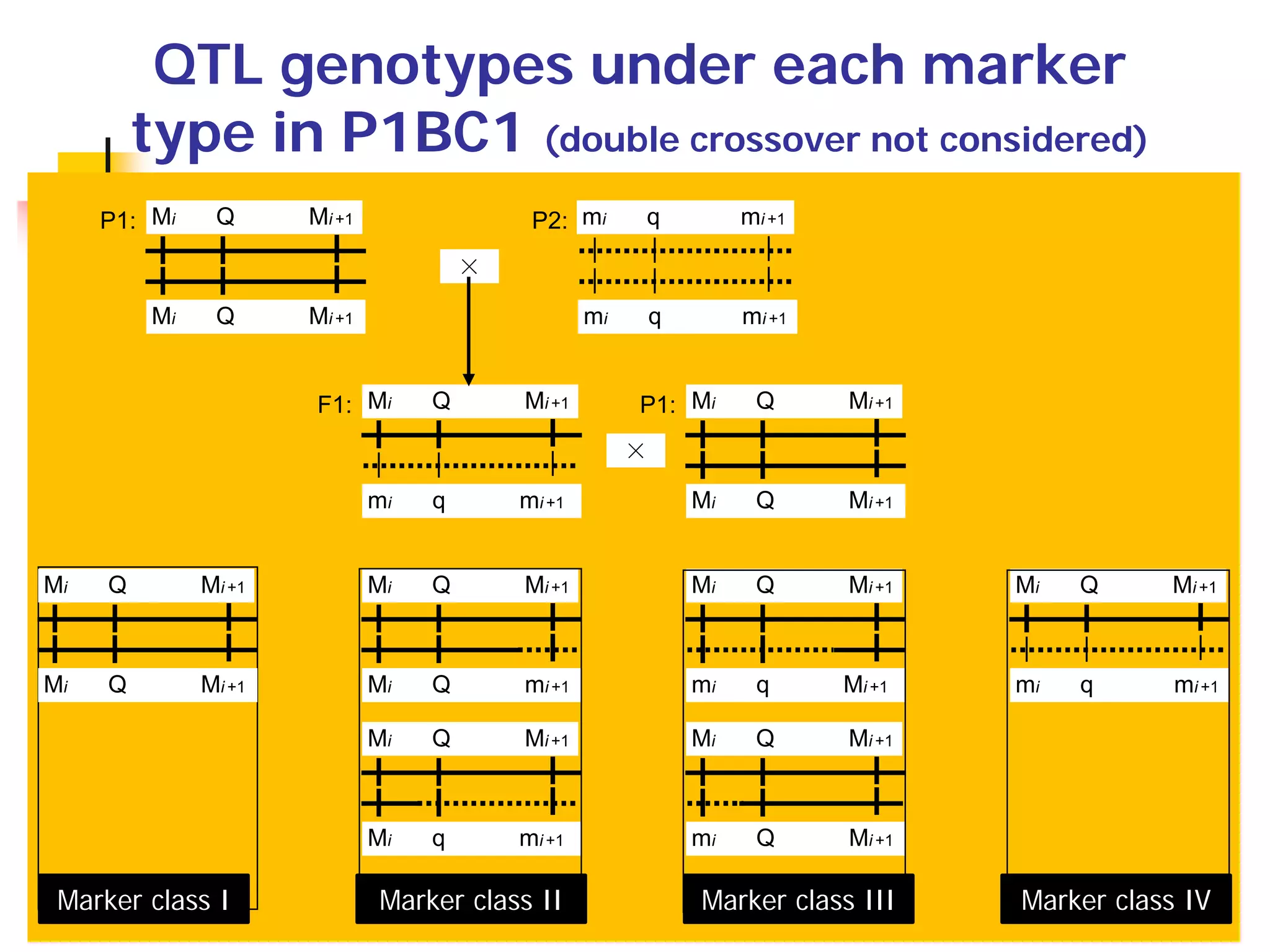 QTL genotypes under each marker type in P1BC1 (double crossover not considered)

P1: $M_i$ Q $M_{i+1}$

$M_i$ Q $M_{i+1}$

×

P2: $m_i$ q $m_{i+1}$

$m_i$ q $m_{i+1}$

F1: $M_i$ Q $M_{i+1}$

$m_i$ q $m_{i+1}$

×

P1: $M_i$ Q $M_{i+1}$

$M_i$ Q $M_{i+1}$

$M_i$ Q $M_{i+1}$

$M_i$ Q $M_{i+1}$

Marker class I

$M_i$ Q $M_{i+1}$

$M_i$ Q $m_{i+1}$

$M_i$ Q $M_{i+1}$

$M_i$ q $m_{i+1}$

Marker class II

$M_i$ Q $M_{i+1}$

$m_i$ q $M_{i+1}$

$M_i$ Q $M_{i+1}$

$m_i$ Q $M_{i+1}$

Marker class III

$M_i$ Q $M_{i+1}$

$m_i$ q $m_{i+1}$

Marker class IV